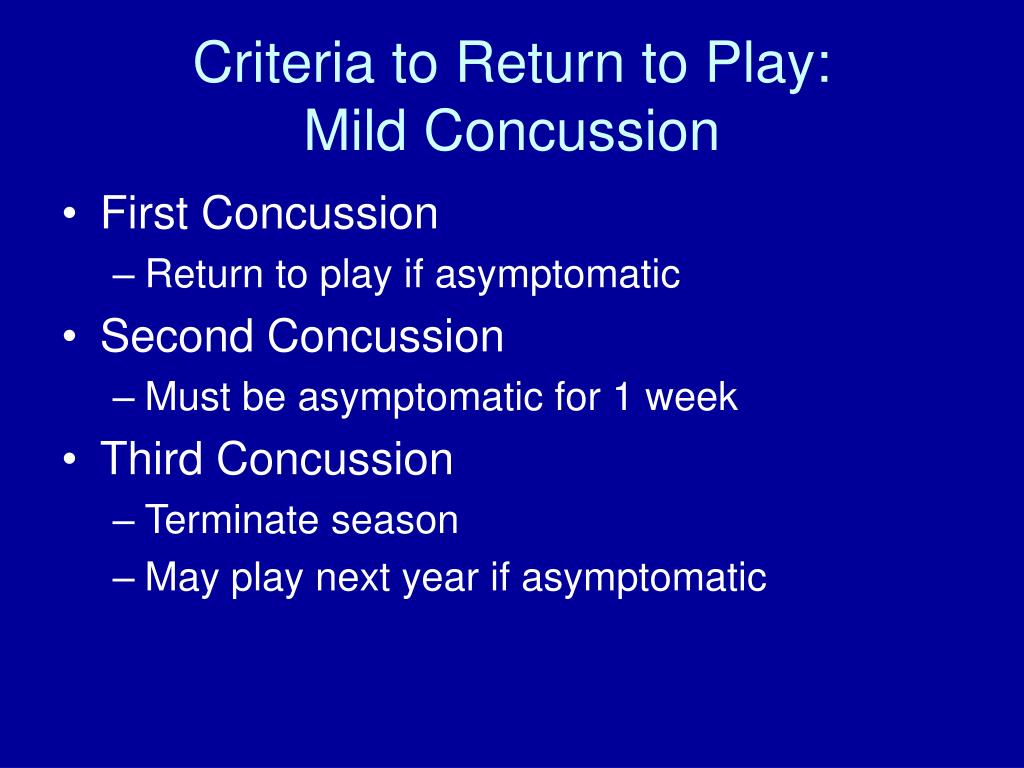 Criteria to Return to Play:
Mild Concussion

• First Concussion
– Return to play if asymptomatic
• Second Concussion
– Must be asymptomatic for 1 week
• Third Concussion
– Terminate season
– May play next year if asymptomatic